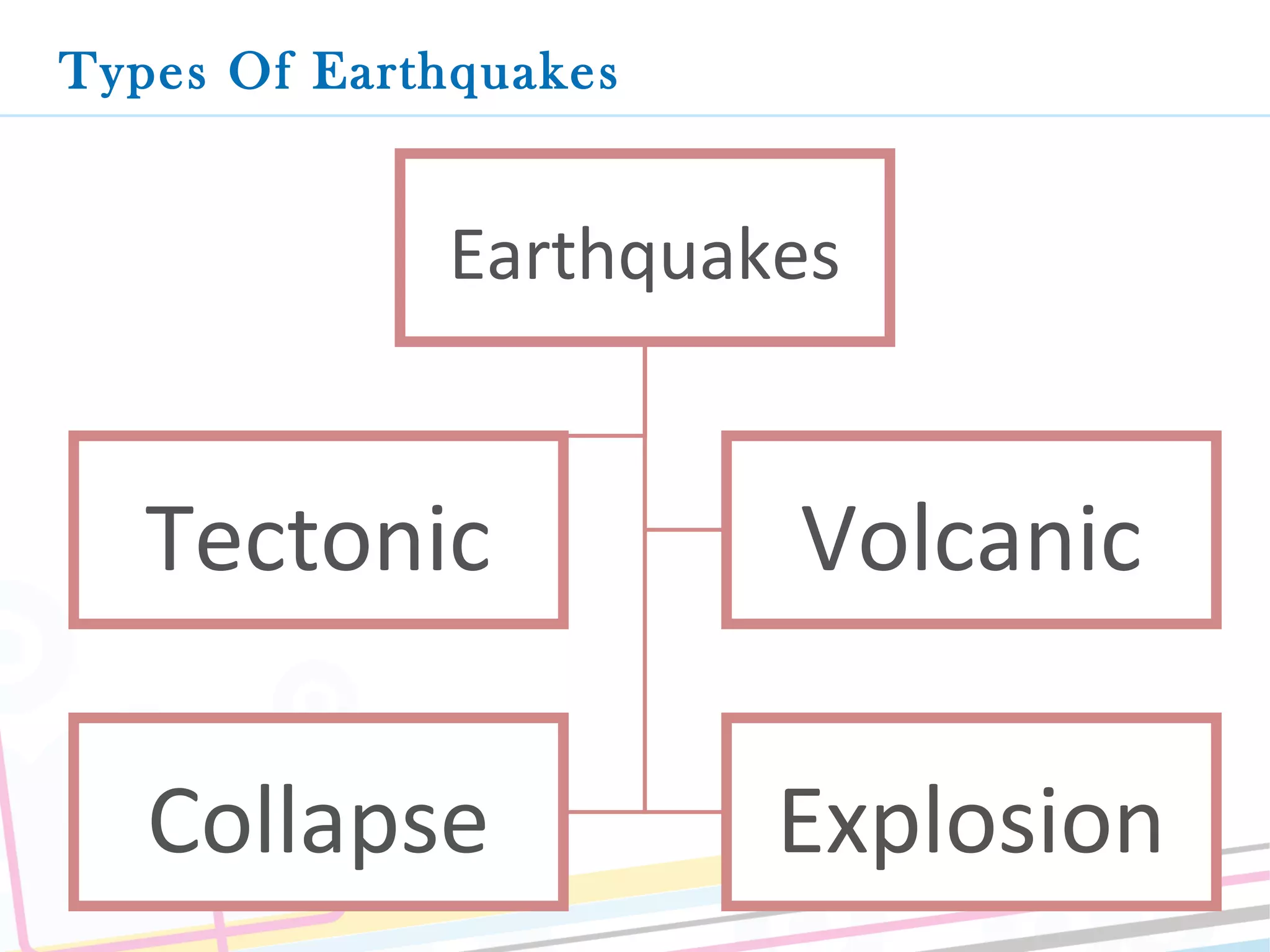 Types Of Earthquakes

Earthquakes

Tectonic

Volcanic

Collapse

Explosion